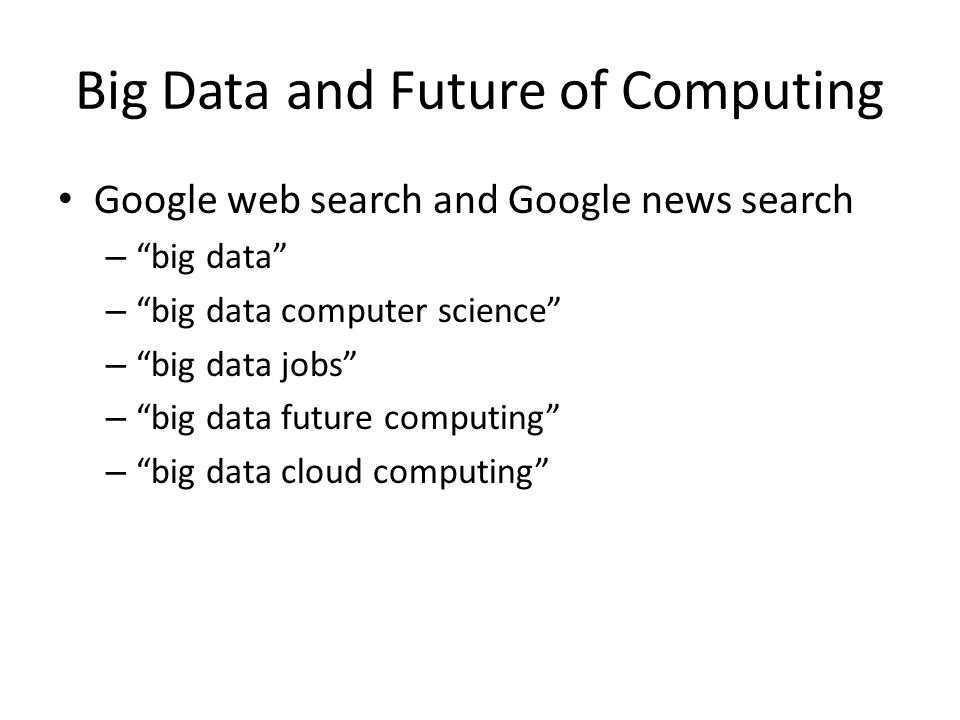 Big Data and Future of Computing

• Google web search and Google news search
– “big data”
– “big data computer science”
– “big data jobs”
– “big data future computing”
– “big data cloud computing”